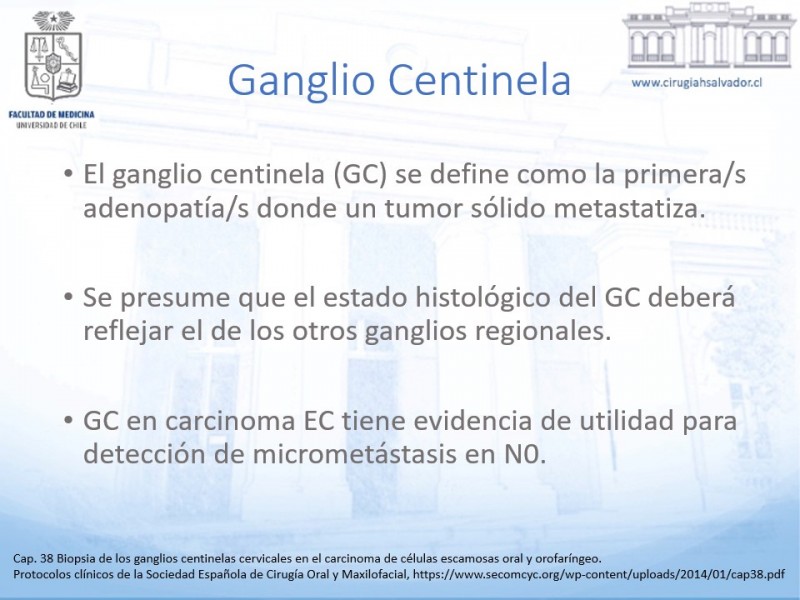 FACULTAD DE MEDICINA
UNIVERSIDAD DE CHILE

Ganglio Centinela

www.cirugiahsalvador.cl

• El ganglio centinela (GC) se define como la primera/s adenopatía/s donde un tumor sólido metastatiza.

• Se presume que el estado histológico del GC deberá reflejar el de los otros ganglios regionales.

• GC en carcinoma EC tiene evidencia de utilidad para detección de micrometástasis en N0.

Cap. 38 Biopsia de los ganglios centinelas cervicales en el carcinoma de células escamosas oral y orofaríngeo.
Protocolos clínicos de la Sociedad Española de Cirugía Oral y Maxilofacial, https://www.secomcyc.org/wp-content/uploads/2014/01/cap38.pdf